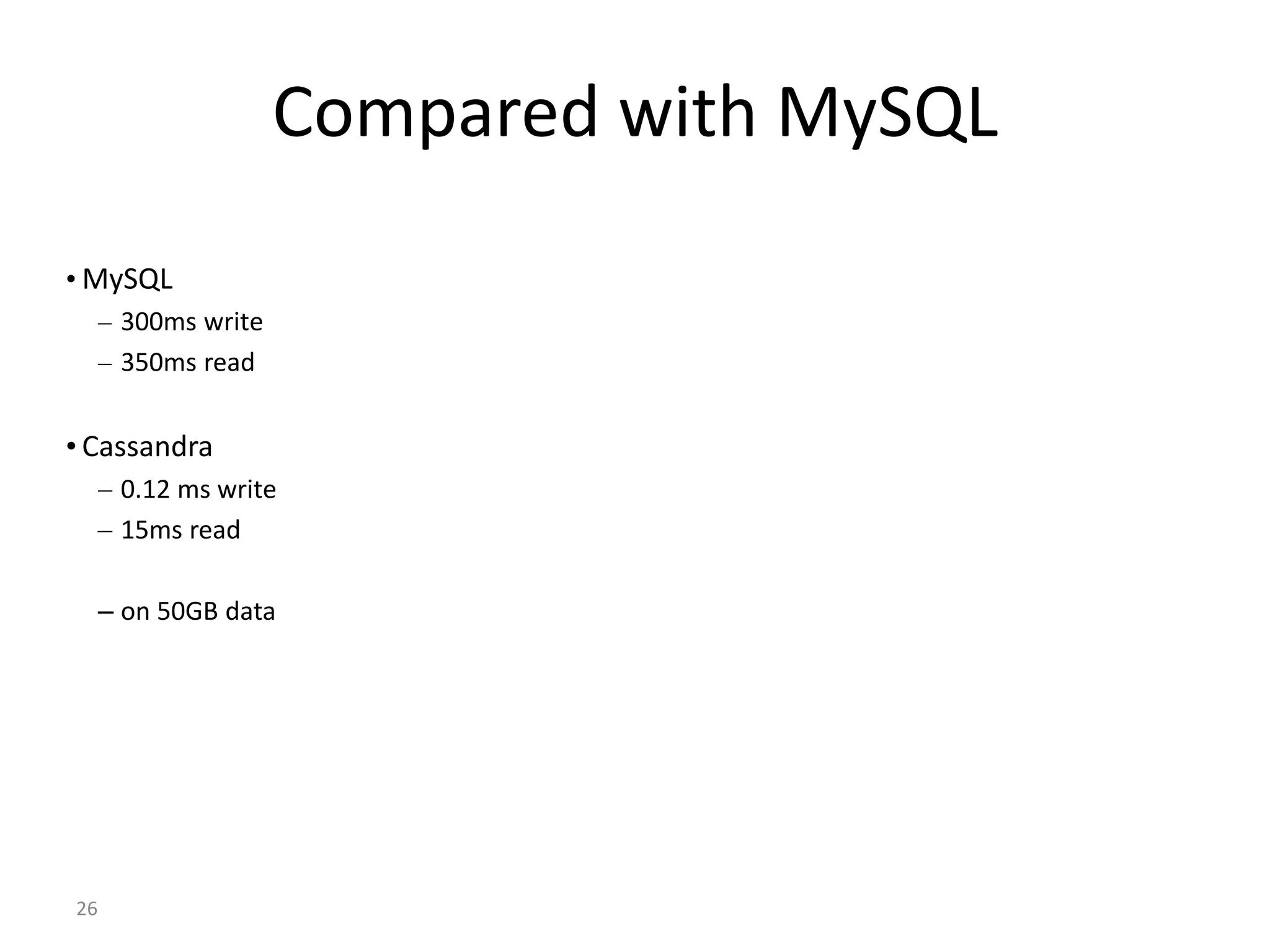 Compared with MySQL

• MySQL
– 300ms write
– 350ms read

• Cassandra
– 0.12 ms write
– 15ms read

– on 50GB data

26